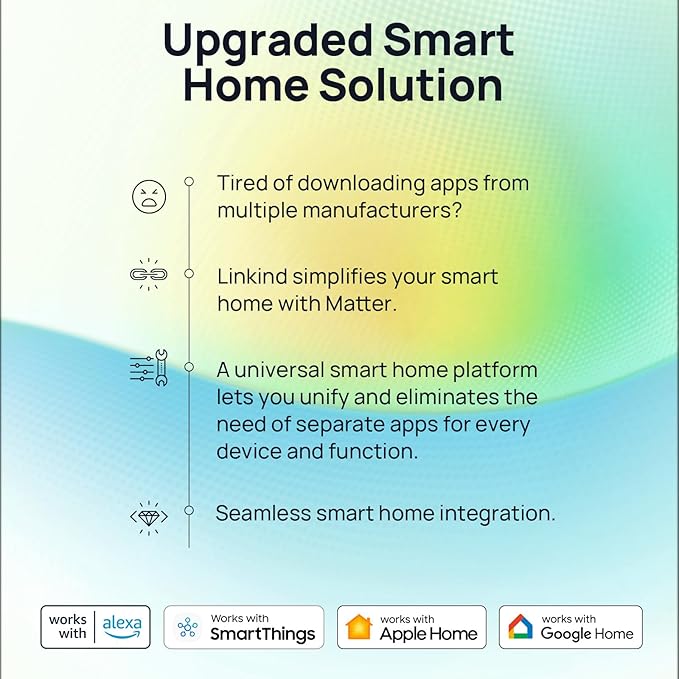 Upgraded Smart Home Solution

Tired of downloading apps from multiple manufacturers?

Linkind simplifies your smart home with Matter.

A universal smart home platform lets you unify and eliminates the need of separate apps for every device and function.

Seamless smart home integration.

works with alexa

Works with SmartThings

works with Apple Home

works with Google Home